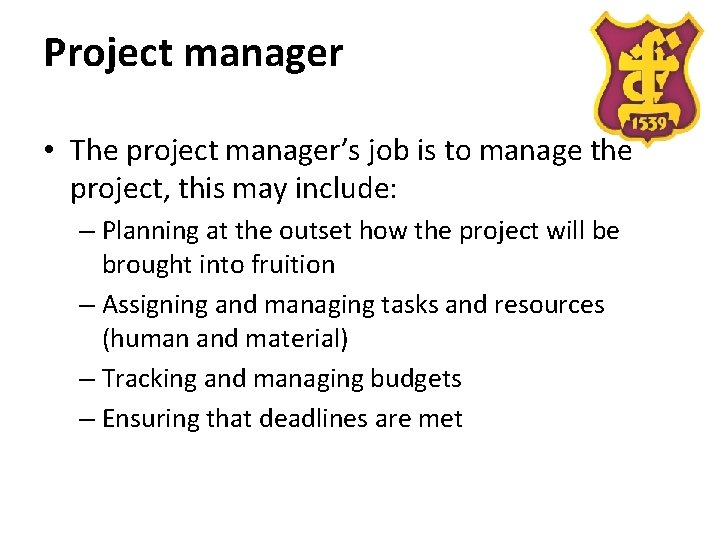 Project manager

1539

• The project manager's job is to manage the project, this may include:
– Planning at the outset how the project will be brought into fruition
– Assigning and managing tasks and resources (human and material)
– Tracking and managing budgets
– Ensuring that deadlines are met